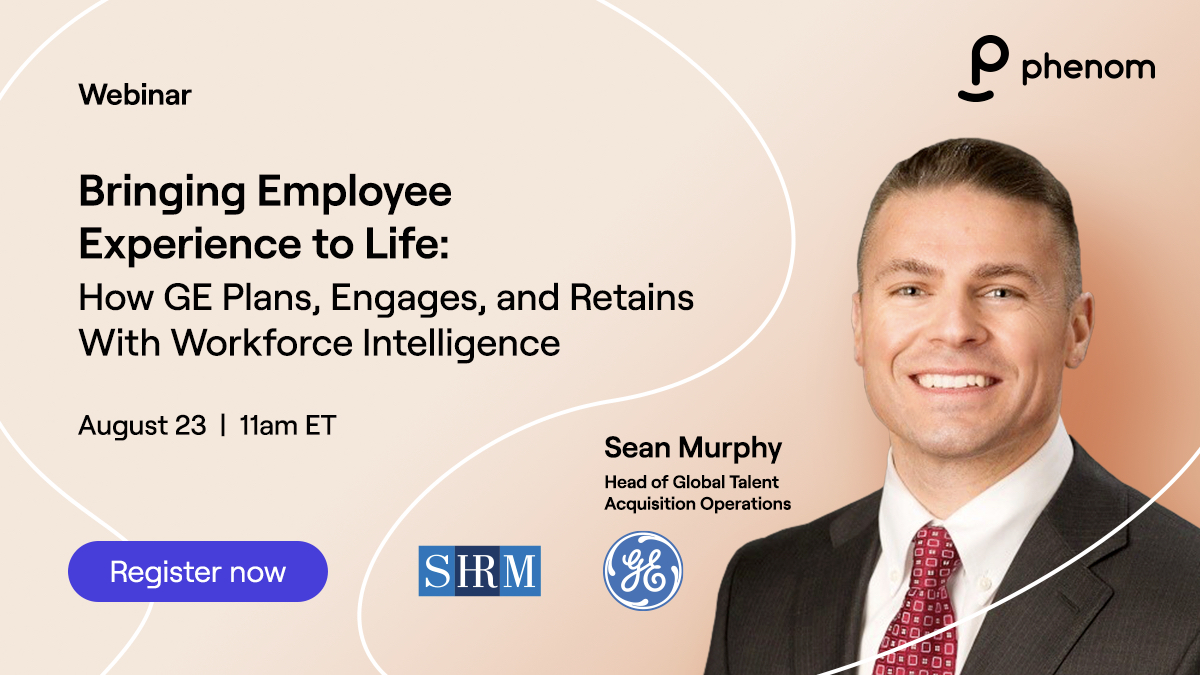 Webinar

phenom

Bringing Employee Experience to Life:

How GE Plans, Engages, and Retains With Workforce Intelligence

August 23 | 11am ET

Sean Murphy

Head of Global Talent Acquisition Operations

Register now

SHRM

GE